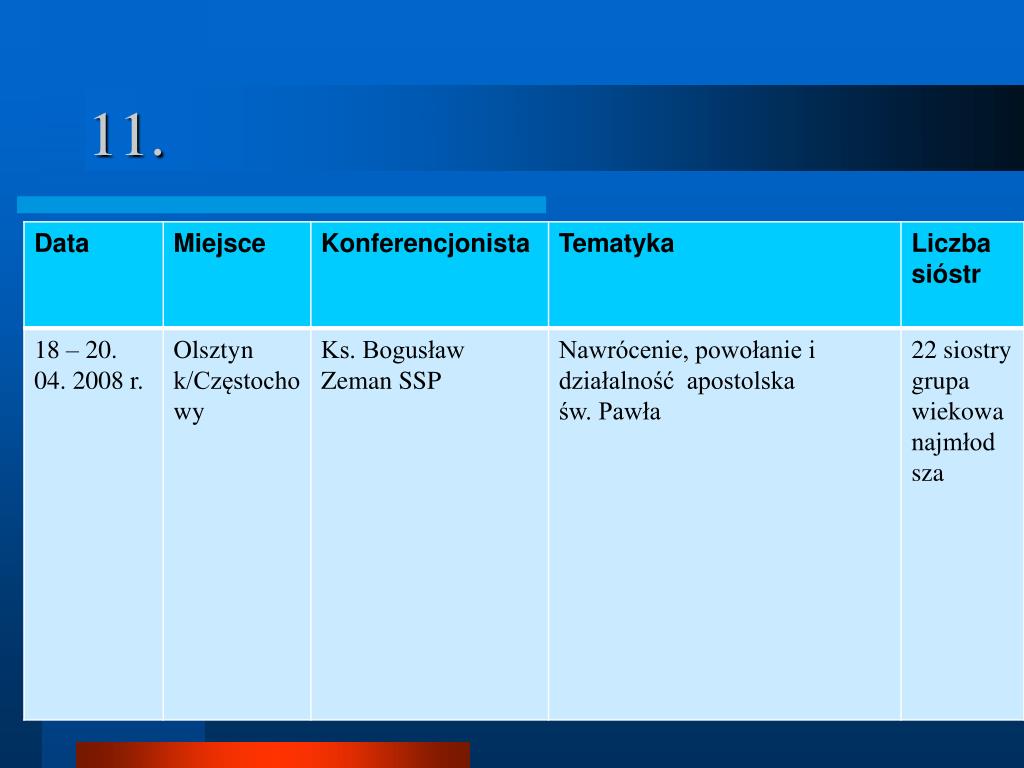 11.

| Data | Miejsce | Konferencjonista | Tematyka | Liczba sióstr |
|---|---|---|---|---|
| 18 – 20. 04. 2008 r. | Olsztyn k/Częstochowy | Ks. Bogusław Zeman SSP | Nawrócenie, powołanie i działalność apostolska św. Pawła | 22 siostry grupa wiekowa najmłodsza |